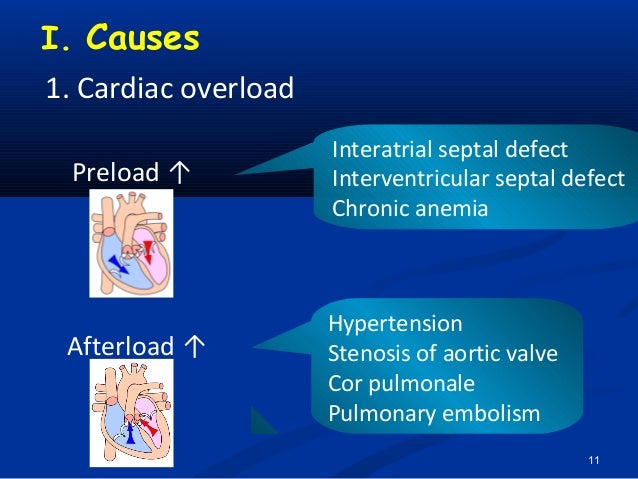 I. Causes

1. Cardiac overload

Preload ↑

Interatrial septal defect
Interventricular septal defect
Chronic anemia

Afterload ↑

Hypertension
Stenosis of aortic valve
Cor pulmonale
Pulmonary embolism

11